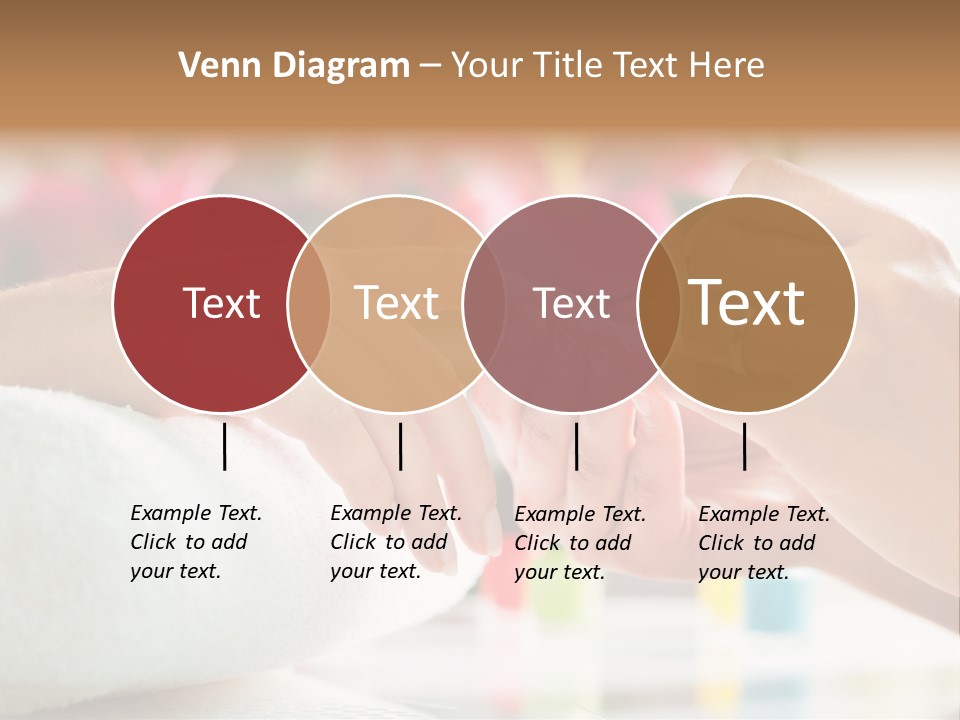 Venn Diagram – Your Title Text Here

Text

Text

Text

Text

Example Text. Click to add your text.

Example Text. Click to add your text.

Example Text. Click to add your text.

Example Text. Click to add your text.